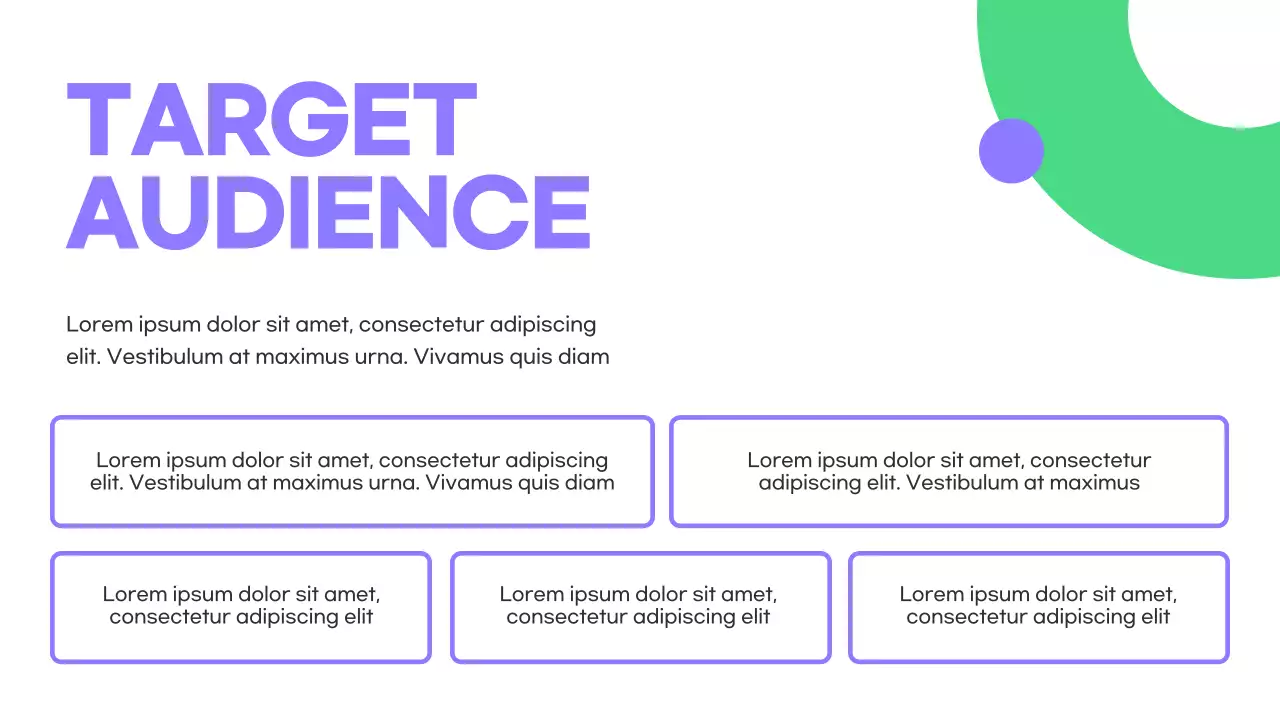 TARGET AUDIENCE

Lorem ipsum dolor sit amet, consectetur adipiscing elit. Vestibulum at maximus urna. Vivamus quis diam

Lorem ipsum dolor sit amet, consectetur adipiscing elit. Vestibulum at maximus urna. Vivamus quis diam

Lorem ipsum dolor sit amet, consectetur adipiscing elit. Vestibulum at maximus

Lorem ipsum dolor sit amet, consectetur adipiscing elit

Lorem ipsum dolor sit amet, consectetur adipiscing elit

Lorem ipsum dolor sit amet, consectetur adipiscing elit